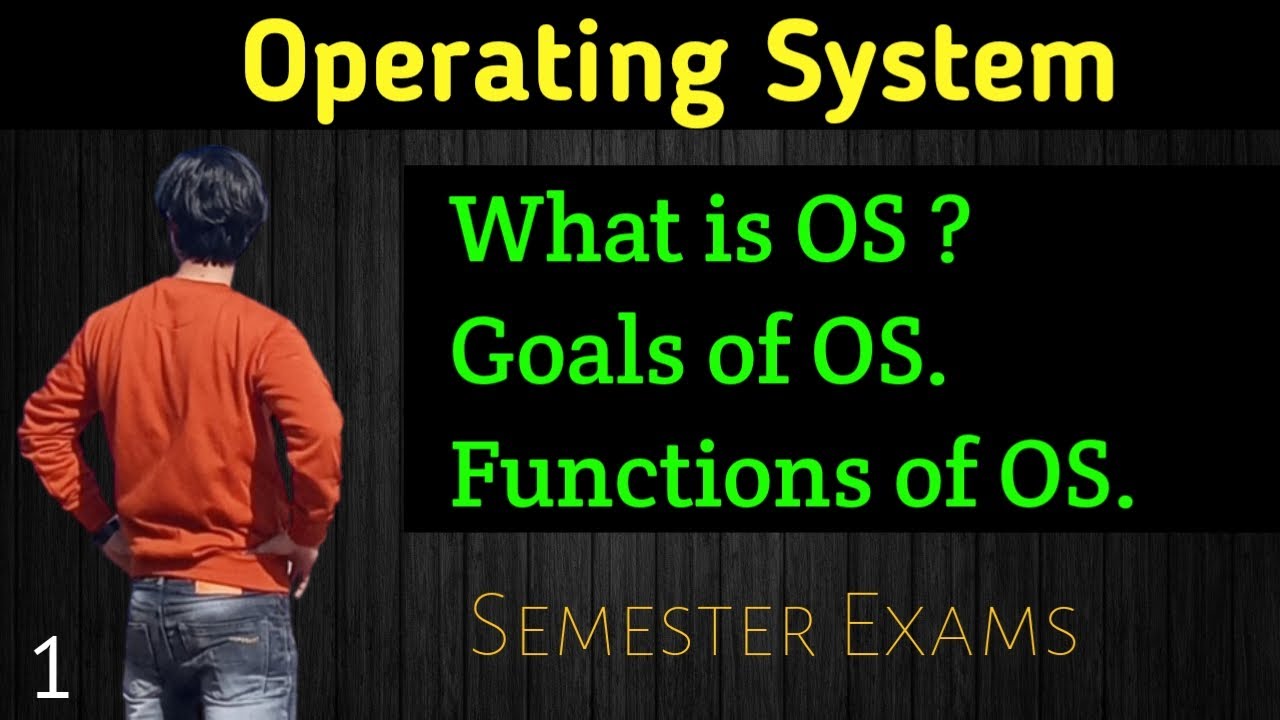 Operating System

What is OS ?
Goals of OS.
Functions of OS.

Semester Exams

1